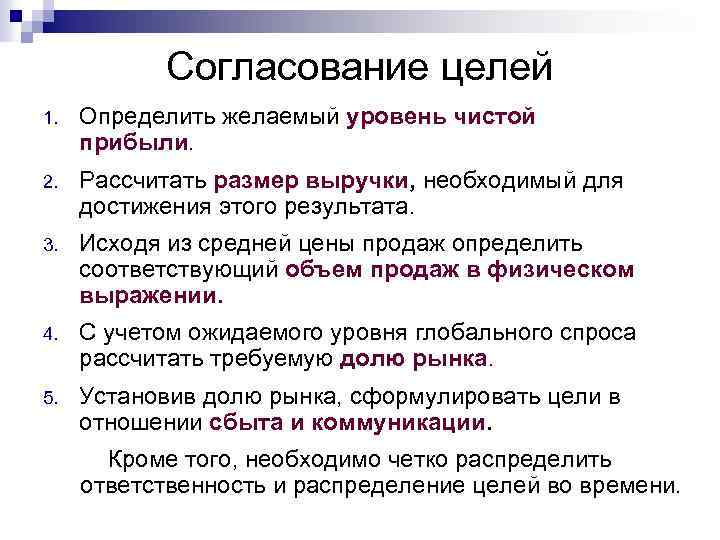 Согласование целей

1. Определить желаемый уровень чистой прибыли.
2. Рассчитать размер выручки, необходимый для достижения этого результата.
3. Исходя из средней цены продаж определить соответствующий объем продаж в физическом выражении.
4. С учетом ожидаемого уровня глобального спроса рассчитать требуемую долю рынка.
5. Установив долю рынка, сформулировать цели в отношении сбыта и коммуникации.

Кроме того, необходимо четко распределить ответственность и распределение целей во времени.